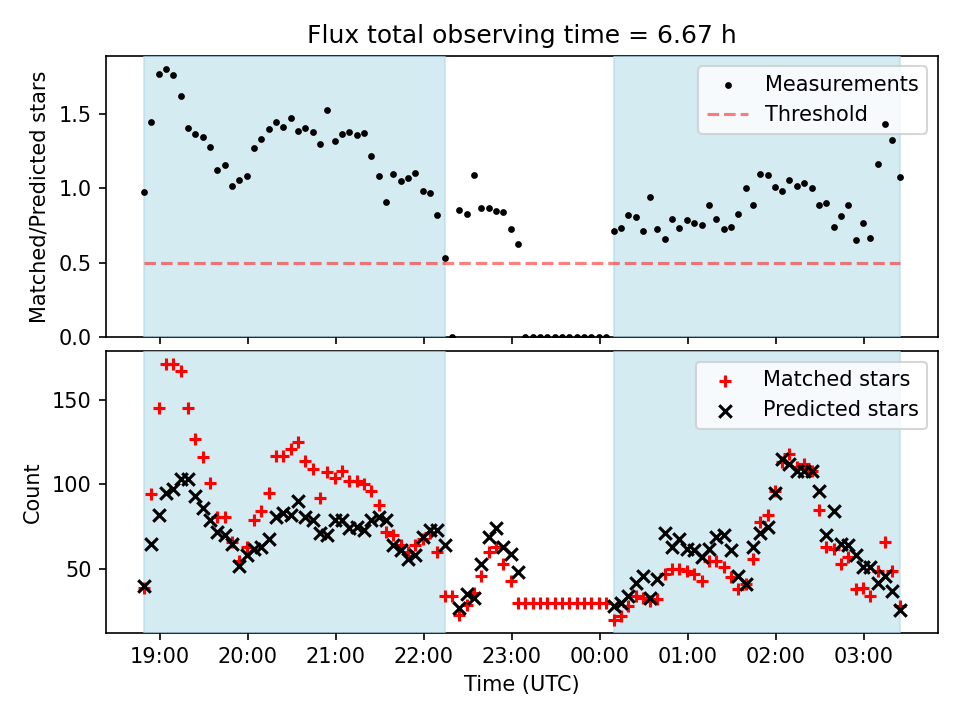 Flux total observing time = 6.67 h

Matched/Predicted stars

1.5
1.0
0.5
0.0

Measurements
Threshold

Count

150
100
50

Matched stars
Predicted stars

19:00
20:00
21:00
22:00
23:00
00:00
01:00
02:00
03:00

Time (UTC)